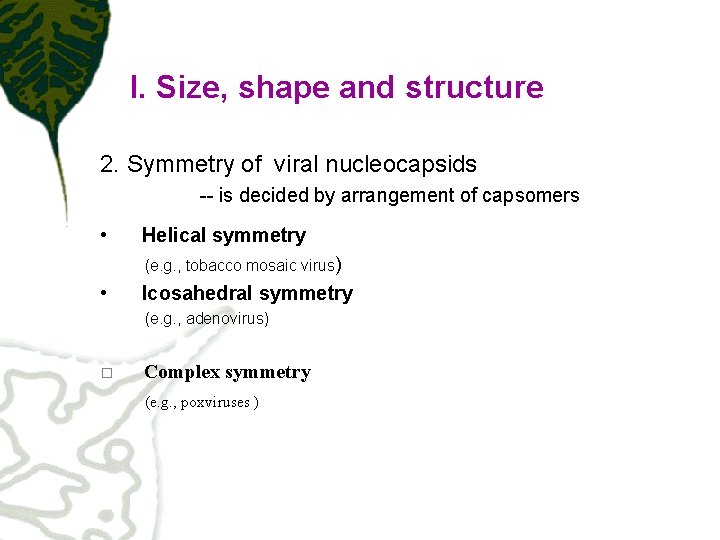 I. Size, shape and structure

2. Symmetry of viral nucleocapsids
-- is decided by arrangement of capsomers

• Helical symmetry
(e.g., tobacco mosaic virus)

• Icosahedral symmetry
(e.g., adenovirus)

□ Complex symmetry
(e.g., poxviruses )